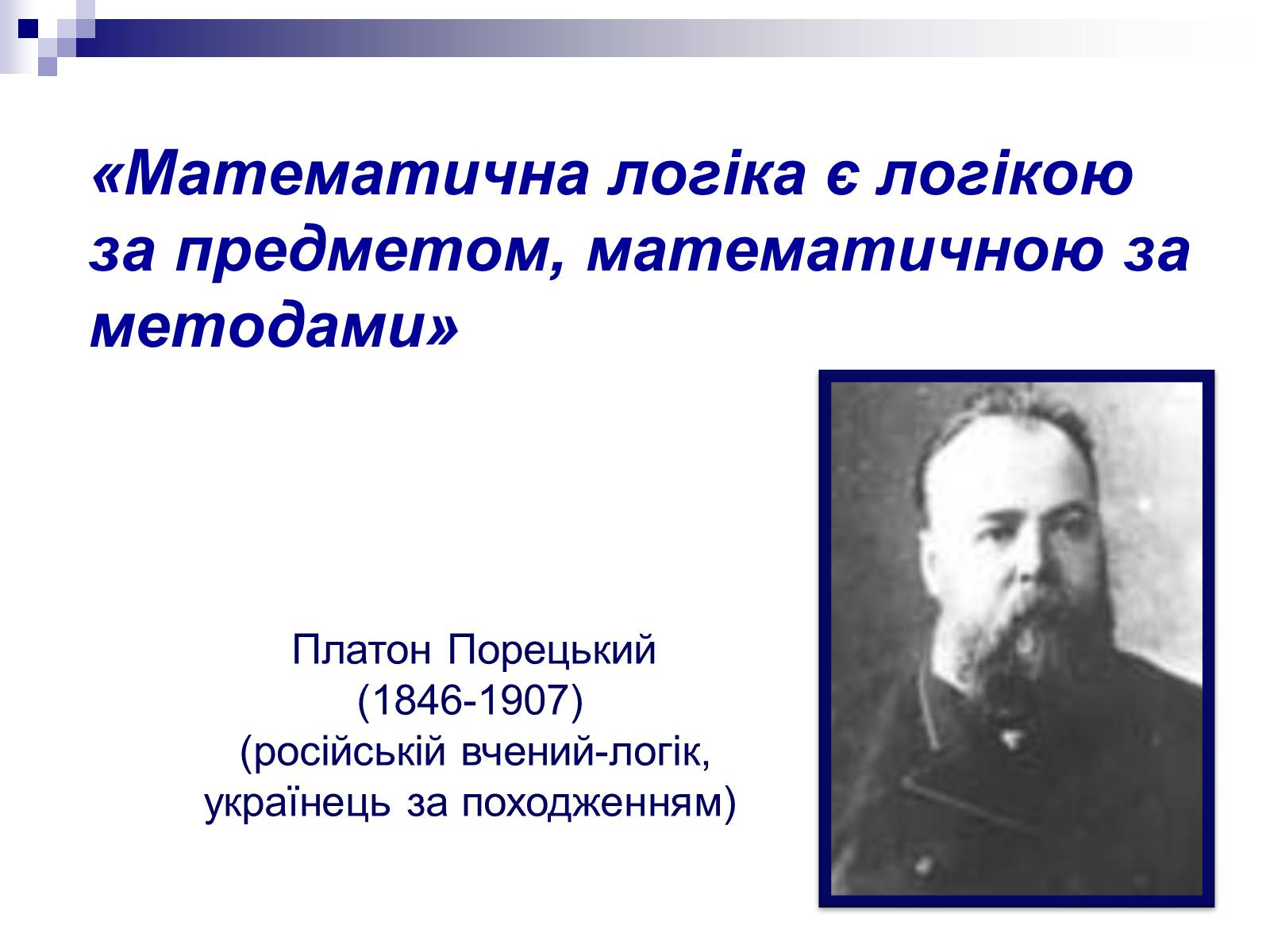 «Математична логіка є логікою за предметом, математичною за методами»

Платон Порецький
(1846-1907)
(російській вчений-логік, українець за походженням)